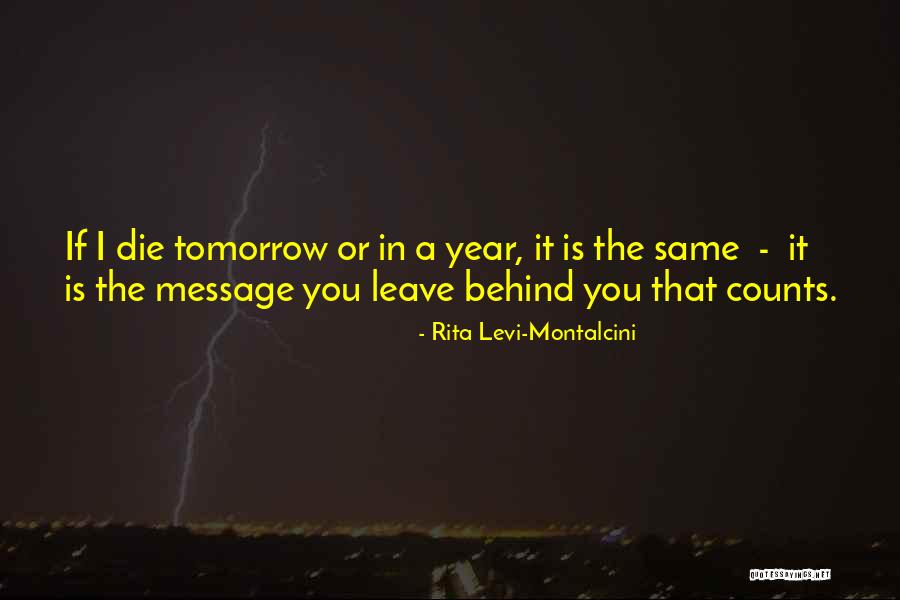 If I die tomorrow or in a year, it is the same - it is the message you leave behind you that counts.

- Rita Levi-Montalcini

QUOTESSAYINGS.NET